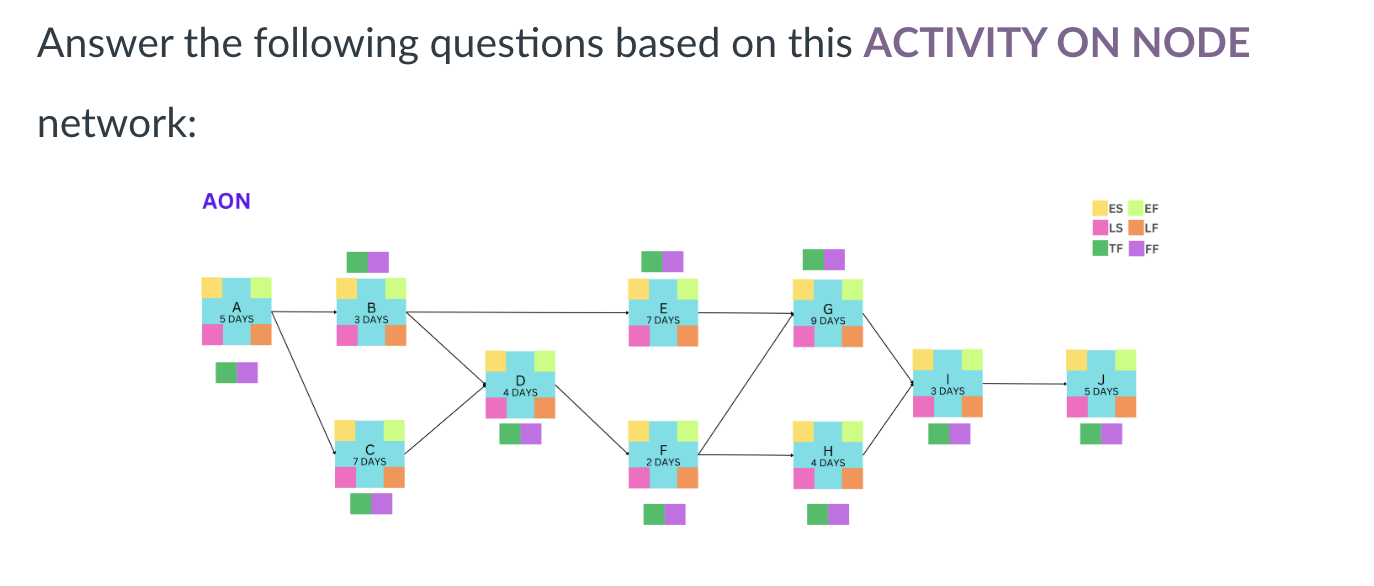 Answer the following questions based on this ACTIVITY ON NODE network:

AON

ES EF
LS LF
TF FF

A
5 DAYS

B
3 DAYS

C
7 DAYS

D
4 DAYS

E
7 DAYS

F
2 DAYS

G
9 DAYS

H
4 DAYS

I
3 DAYS

J
5 DAYS